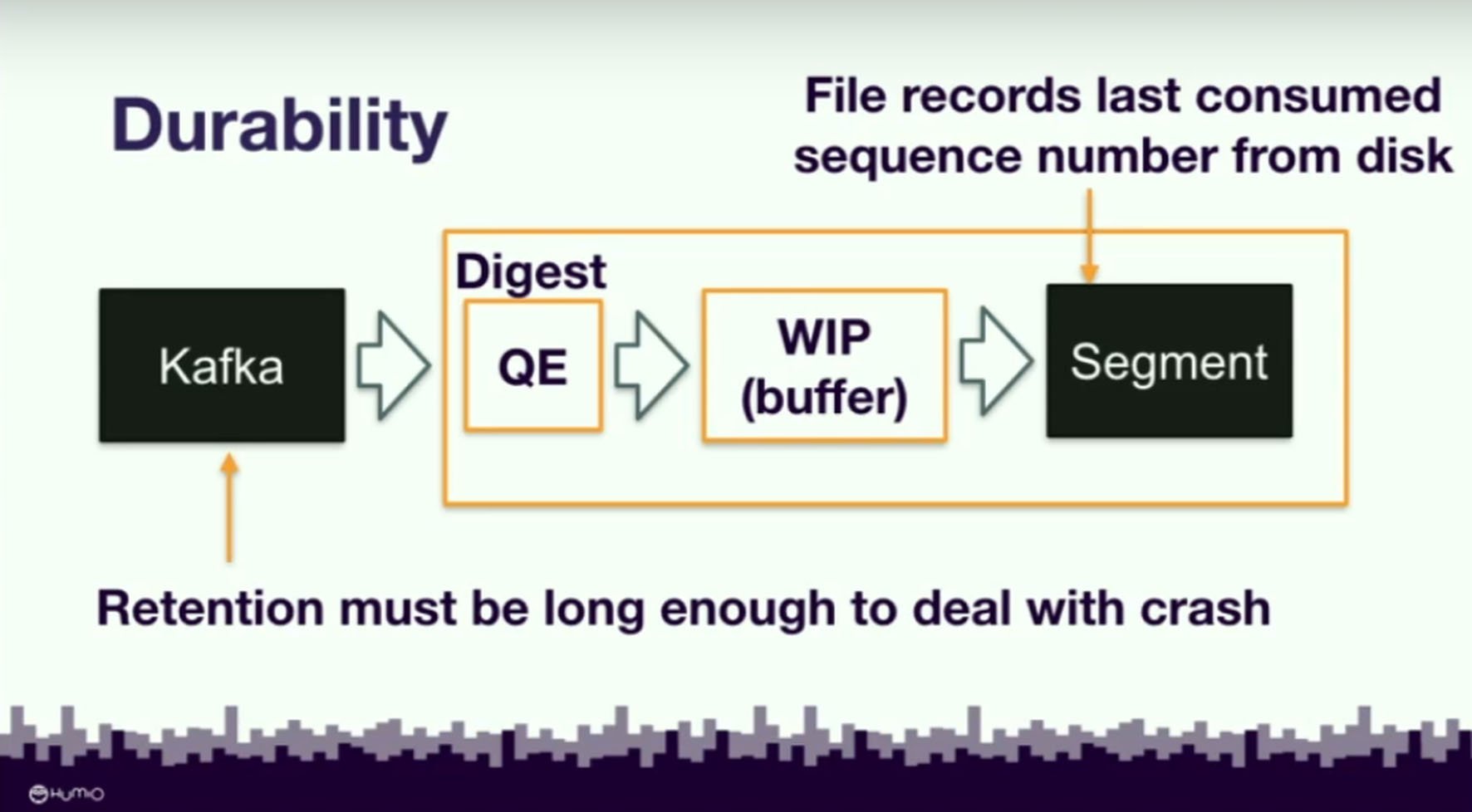 Durability

File records last consumed sequence number from disk

Kafka

Digest

QE

WIP (buffer)

Segment

Retention must be long enough to deal with crash

Humio